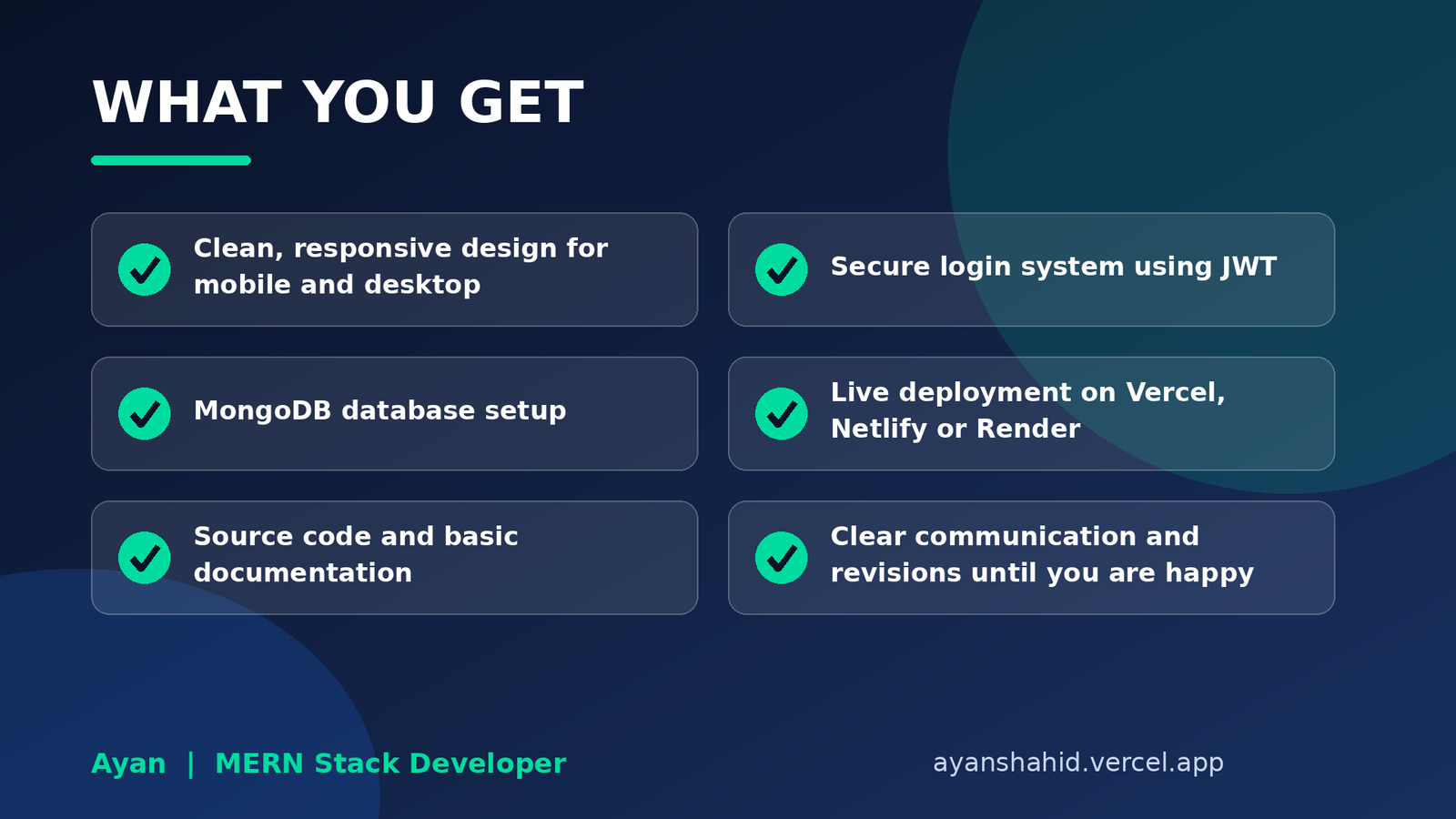 WHAT YOU GET

✓ Clean, responsive design for mobile and desktop

✓ MongoDB database setup

✓ Source code and basic documentation

✓ Secure login system using JWT

✓ Live deployment on Vercel, Netlify or Render

✓ Clear communication and revisions until you are happy

Ayan | MERN Stack Developer

ayanshahid.vercel.app